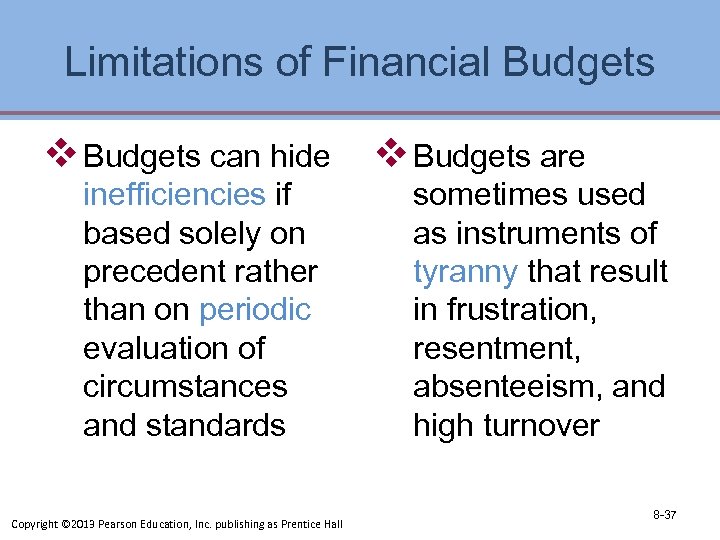 Limitations of Financial Budgets

❖ Budgets can hide inefficiencies if based solely on precedent rather than on periodic evaluation of circumstances and standards

❖ Budgets are sometimes used as instruments of tyranny that result in frustration, resentment, absenteeism, and high turnover

Copyright ©2013 Pearson Education, Inc. publishing as Prentice Hall

8-37